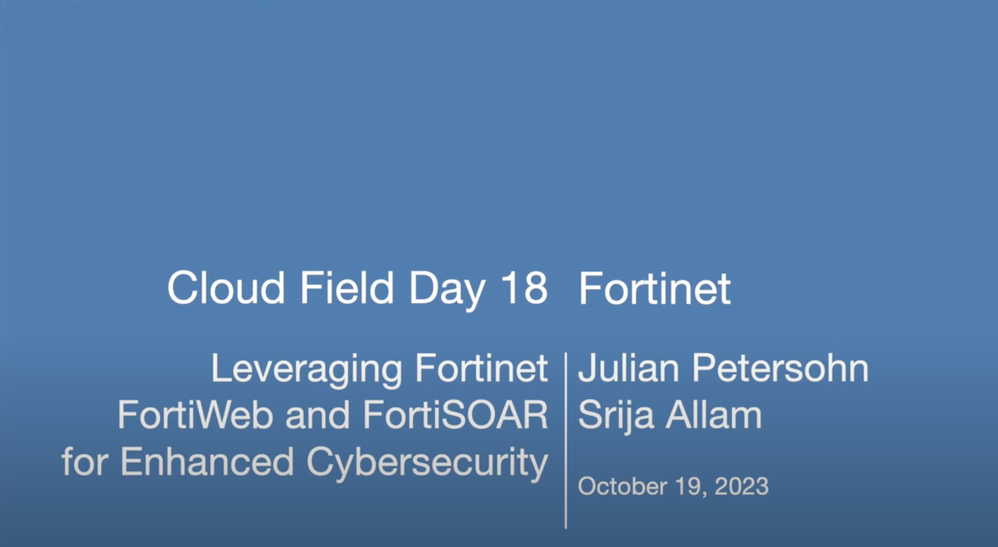 Cloud Field Day 18

Leveraging Fortinet FortiWeb and FortiSOAR for Enhanced Cybersecurity

Fortinet

Julian Petersohn
Srija Allam

October 19, 2023